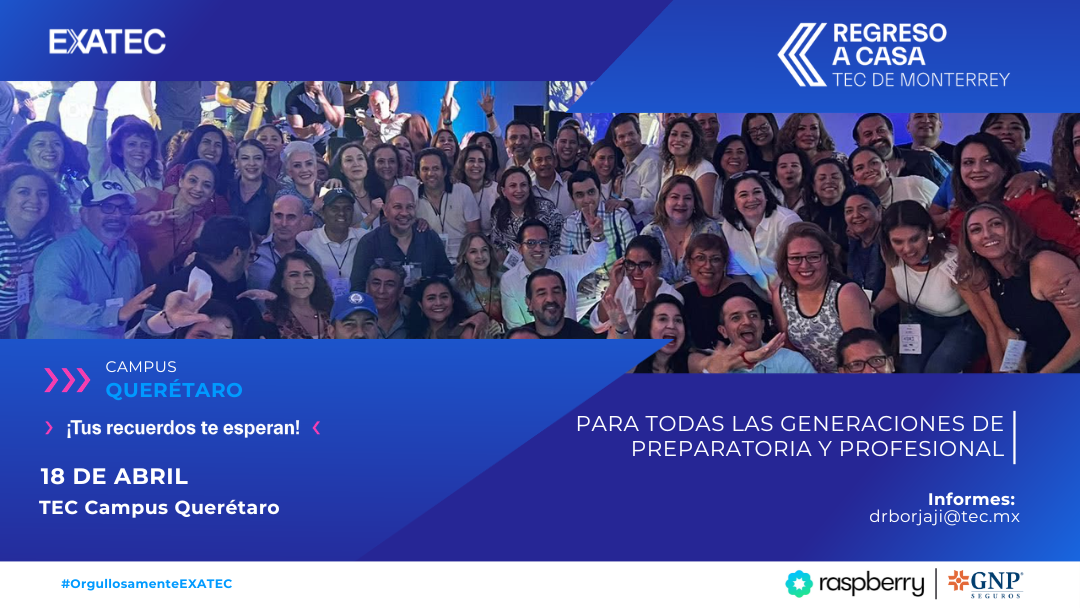 EXATEC

REGRESO A CASA
TEC DE MONTERREY

CAMPUS
QUERÉTARO

¡Tus recuerdos te esperan!

18 DE ABRIL
TEC Campus Querétaro

PARA TODAS LAS GENERACIONES DE PREPARATORIA Y PROFESIONAL

Informes:
drborjaji@tec.mx

#OrgullosamenteEXATEC

raspberry

GNP
SEGUROS